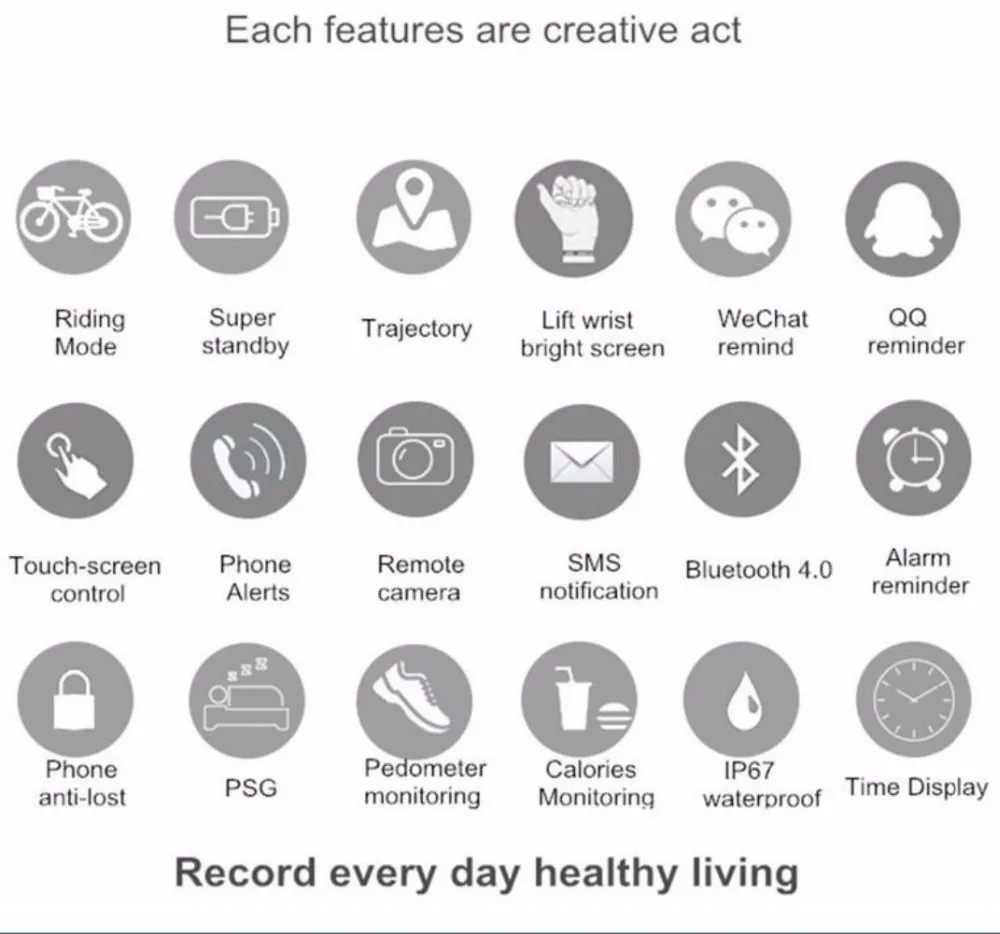 Each features are creative act

Riding Mode

Super standby

Trajectory

Lift wrist bright screen

WeChat remind

QQ reminder

Touch-screen control

Phone Alerts

Remote camera

SMS notification

Bluetooth 4.0

Alarm reminder

Phone anti-lost

PSG

Pedometer monitoring

Calories Monitoring

IP67 waterproof

Time Display

Record every day healthy living